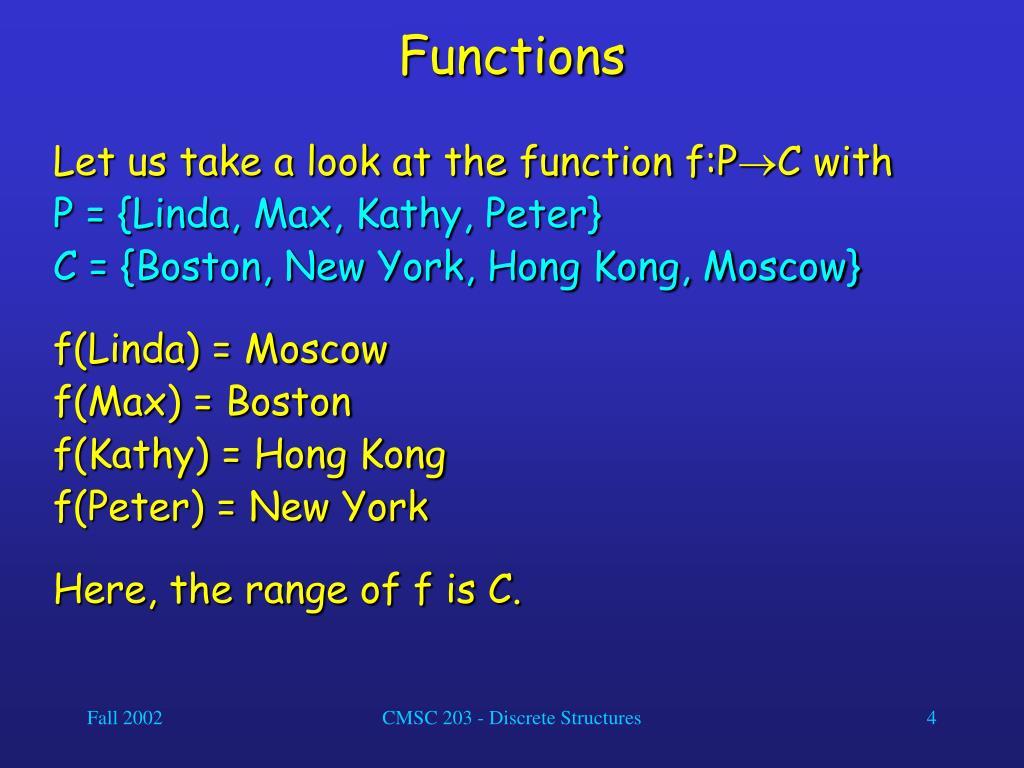 Functions

Let us take a look at the function $f:P \rightarrow C$ with
P = {Linda, Max, Kathy, Peter}
C = {Boston, New York, Hong Kong, Moscow}

f(Linda) = Moscow
f(Max) = Boston
f(Kathy) = Hong Kong
f(Peter) = New York

Here, the range of f is C.

Fall 2002

CMSC 203 - Discrete Structures

4